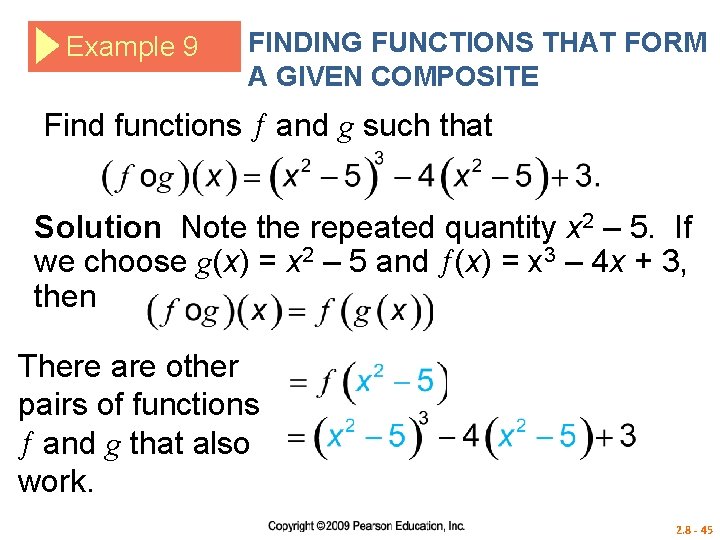 Example 9

FINDING FUNCTIONS THAT FORM A GIVEN COMPOSITE

Find functions $f$ and $g$ such that

$(f \circ g)(x) = (x^2 - 5)^3 - 4(x^2 - 5) + 3.$

**Solution** Note the repeated quantity $x^2 - 5$. If we choose $g(x) = x^2 - 5$ and $f(x) = x^3 - 4x + 3$, then

$(f \circ g)(x) = f(g(x))$

$= f(x^2 - 5)$

$= (x^2 - 5)^3 - 4(x^2 - 5) + 3$

There are other pairs of functions $f$ and $g$ that also work.

Copyright ©2009 Pearson Education, Inc.

2.8 - 45